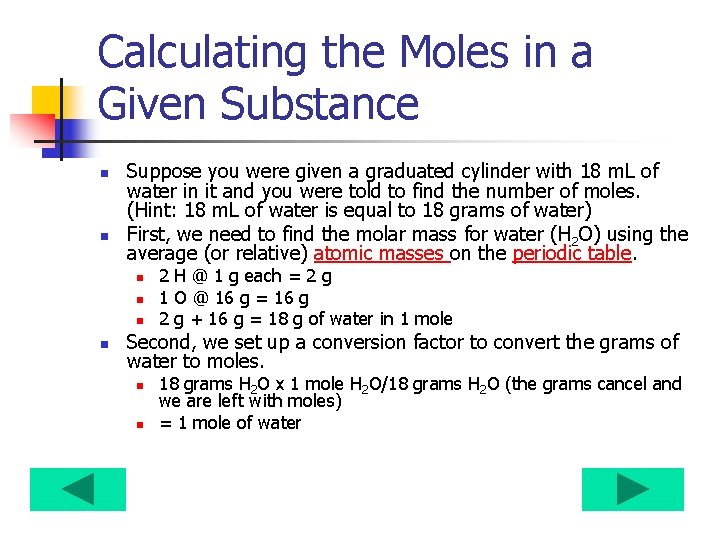 Calculating the Moles in a Given Substance

- Suppose you were given a graduated cylinder with 18 mL of water in it and you were told to find the number of moles. (Hint: 18 mL of water is equal to 18 grams of water)
- First, we need to find the molar mass for water ($H_2O$) using the average (or relative) atomic masses on the periodic table.
  - 2 H @ 1 g each = 2 g
  - 1 O @ 16 g = 16 g
  - 2 g + 16 g = 18 g of water in 1 mole
- Second, we set up a conversion factor to convert the grams of water to moles.
  - 18 grams $H_2O$ x 1 mole $H_2O$/18 grams $H_2O$ (the grams cancel and we are left with moles)
  - = 1 mole of water